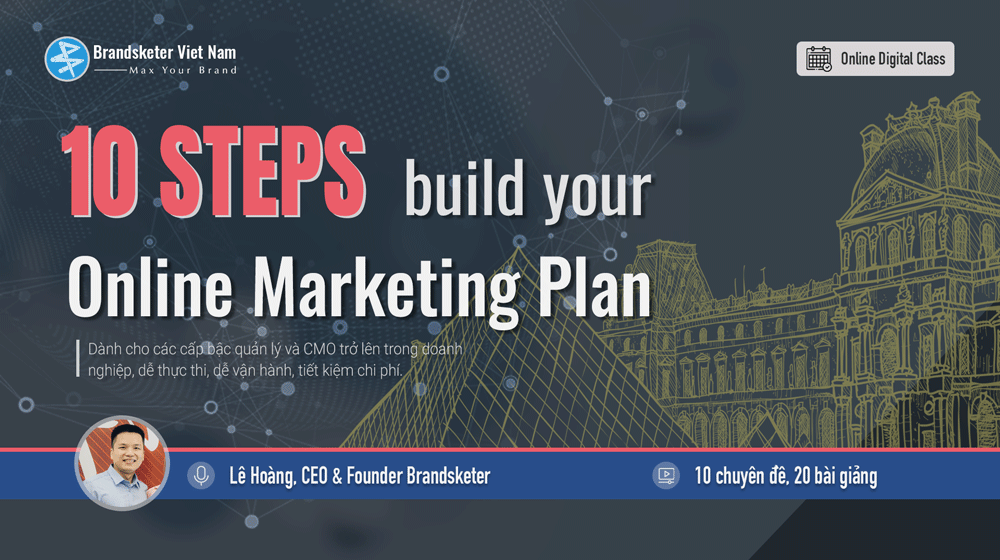 Brandsketer Viet Nam
Max Your Brand

Online Digital Class

10 STEPS build your
Online Marketing Plan

Dành cho các cấp bậc quản lý và CMO trở lên trong doanh nghiệp, dễ thực thi, dễ vận hành, tiết kiệm chi phí.

Lê Hoàng, CEO & Founder Brandsketer

10 chuyên đề, 20 bài giảng